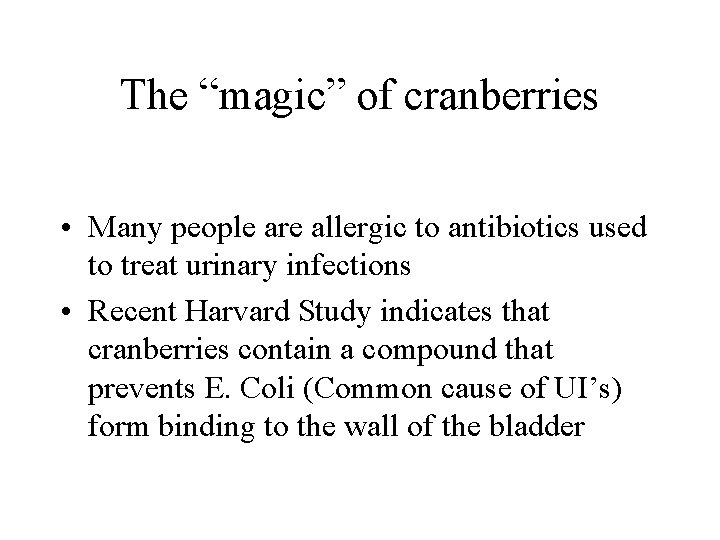 The “magic” of cranberries

• Many people are allergic to antibiotics used to treat urinary infections
• Recent Harvard Study indicates that cranberries contain a compound that prevents E. Coli (Common cause of UI’s) form binding to the wall of the bladder